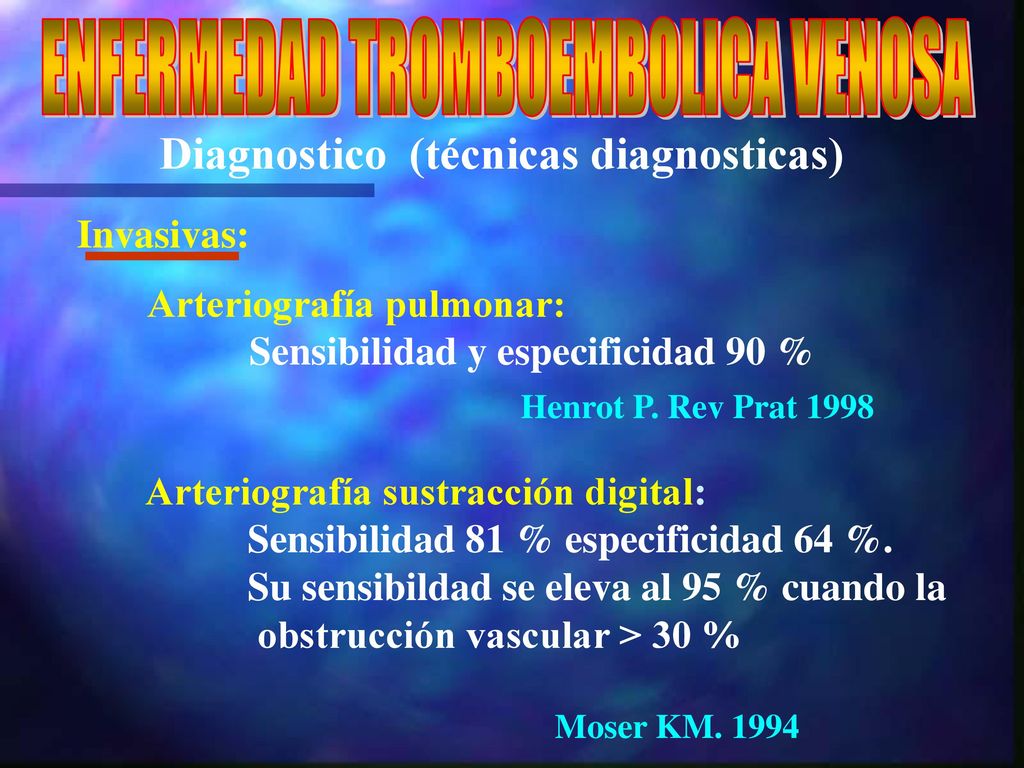 ENFERMEDAD TROMBOEMBOLICA VENOSA

Diagnostico (técnicas diagnosticas)

Invasivas:

Arteriografía pulmonar:
Sensibilidad y especificidad 90 %

Henrot P. Rev Prat 1998

Arteriografía sustracción digital:
Sensibilidad 81 % especificidad 64 %.
Su sensibildad se eleva al 95 % cuando la obstrucción vascular > 30 %

Moser KM. 1994